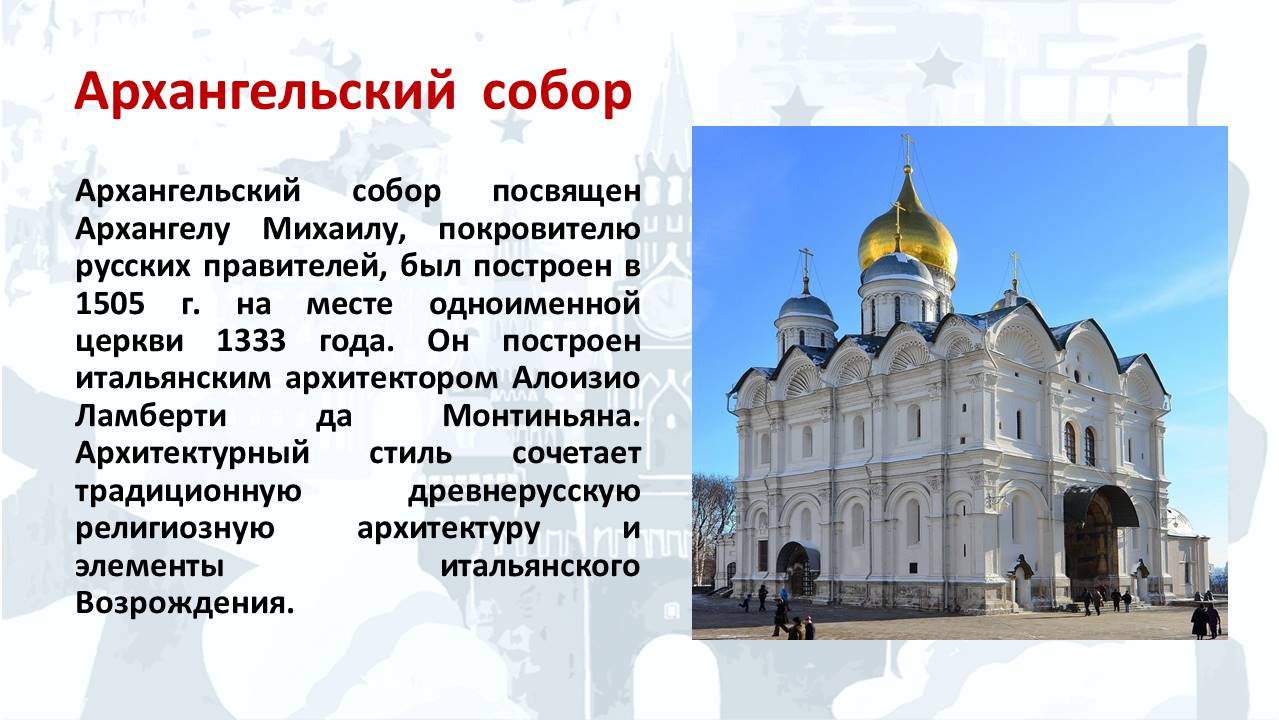 Архангельский собор

Архангельский собор посвящен Архангелу Михаилу, покровителю русских правителей, был построен в 1505 г. на месте одноименной церкви 1333 года. Он построен итальянским архитектором Алоизио Ламберти да Монтиньяна. Архитектурный стиль сочетает традиционную древнерусскую религиозную архитектуру и элементы итальянского Возрождения.